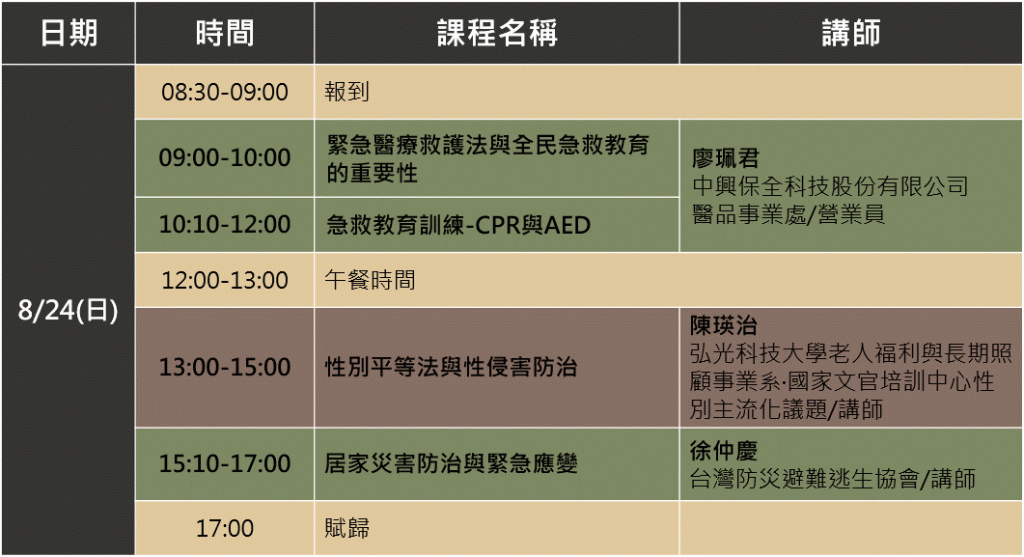 | 日期 | 時間 | 課程名稱 | 講師 |
|---|---|---|---|
| 8/24(日) | 08:30-09:00 | 報到 | |
| | 09:00-10:00 | 緊急醫療救護法與全民急救教育的重要性 | 廖珮君 中興保全科技股份有限公司 醫品事業處/營業員 |
| | 10:10-12:00 | 急救教育訓練-CPR與AED | |
| | 12:00-13:00 | 午餐時間 | |
| | 13:00-15:00 | 性別平等法與性侵害防治 | 陳瑛治 弘光科技大學老人福利與長期照顧事業系·國家文官培訓中心性別主流化議題/講師 |
| | 15:10-17:00 | 居家災害防治與緊急應變 | 徐仲慶 台灣防災避難逃生協會/講師 |
| | 17:00 | 賦歸 | |